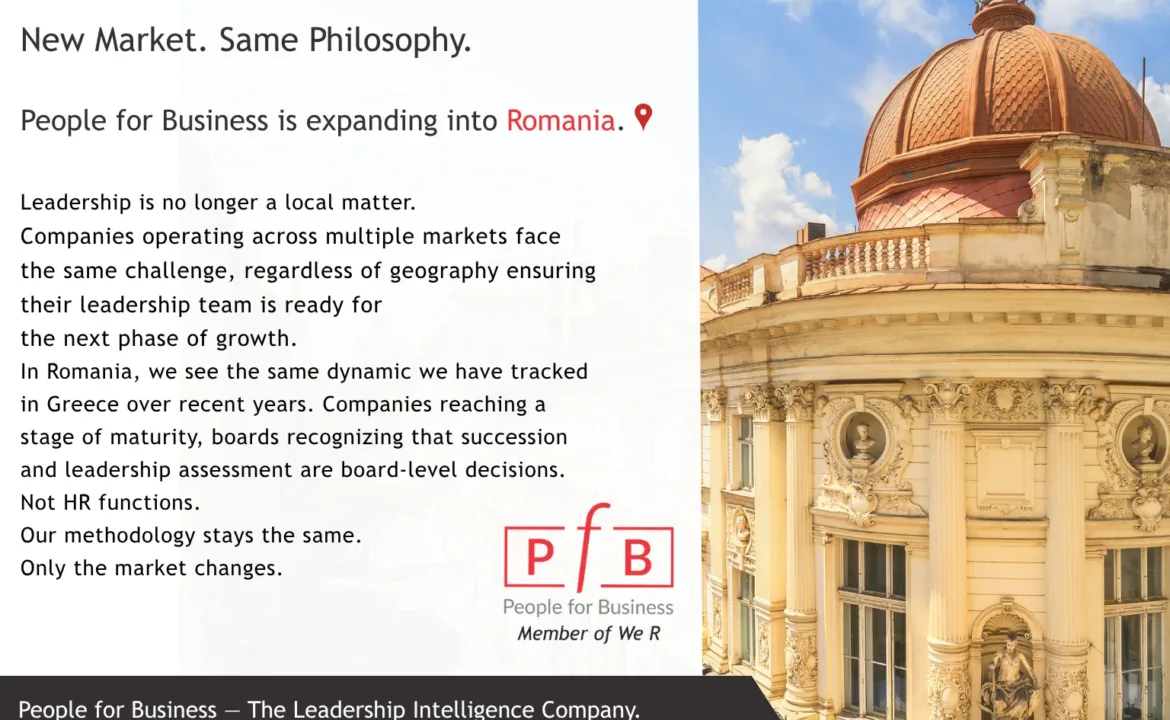 New Market. Same Philosophy.

People for Business is expanding into Romania.

Leadership is no longer a local matter.
Companies operating across multiple markets face the same challenge, regardless of geography ensuring their leadership team is ready for the next phase of growth.
In Romania, we see the same dynamic we have tracked in Greece over recent years. Companies reaching a stage of maturity, boards recognizing that succession and leadership assessment are board-level decisions.
Not HR functions.
Our methodology stays the same.
Only the market changes.

PfB
People for Business
Member of We R

People for Business — The Leadership Intelligence Company.